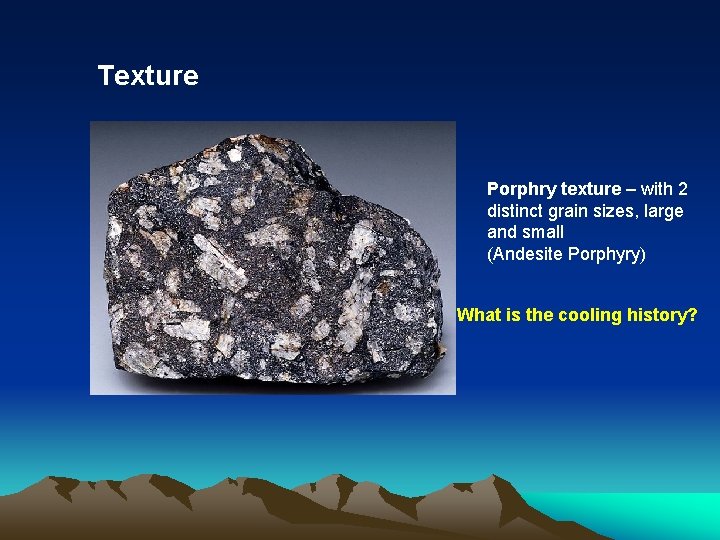 Texture

Porphry texture – with 2 distinct grain sizes, large and small
(Andesite Porphyry)

What is the cooling history?